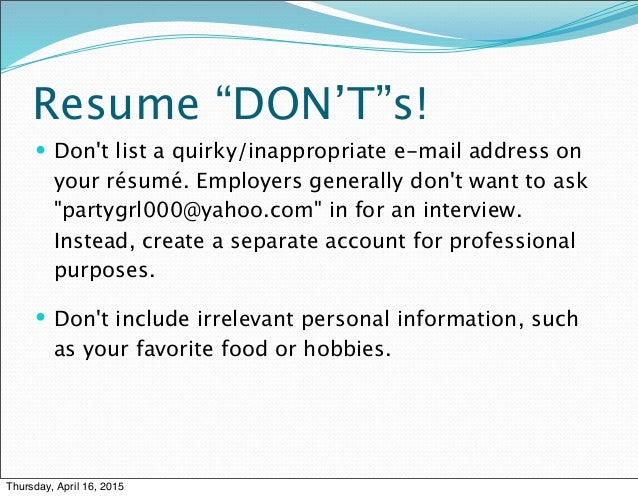 Resume “DON’T”s!

• Don't list a quirky/inappropriate e-mail address on your résumé. Employers generally don't want to ask "partygrl000@yahoo.com" in for an interview. Instead, create a separate account for professional purposes.

• Don't include irrelevant personal information, such as your favorite food or hobbies.

Thursday, April 16, 2015